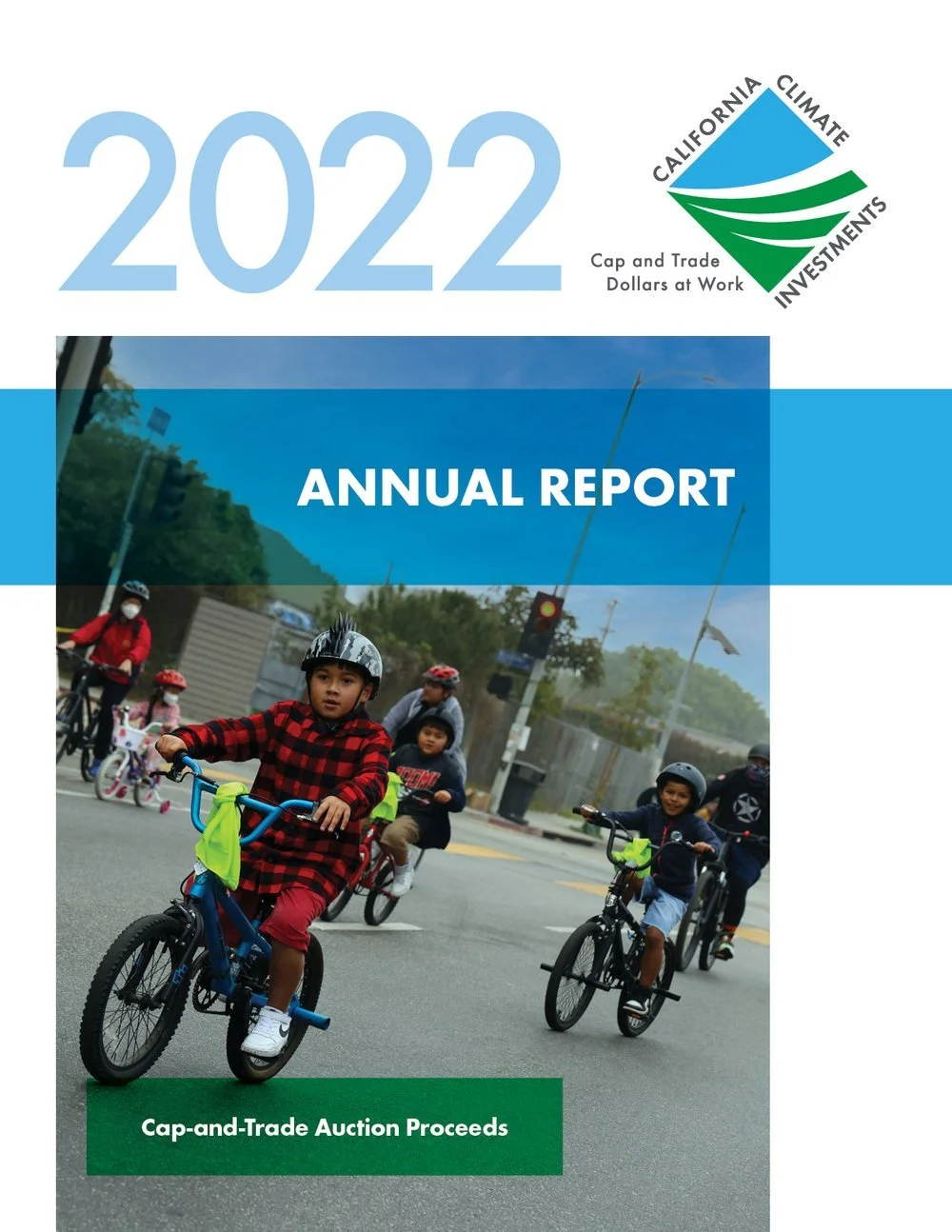 2022

CALIFORNIA CLIMATE INVESTMENTS

Cap and Trade Dollars at Work

ANNUAL REPORT

Cap-and-Trade Auction Proceeds